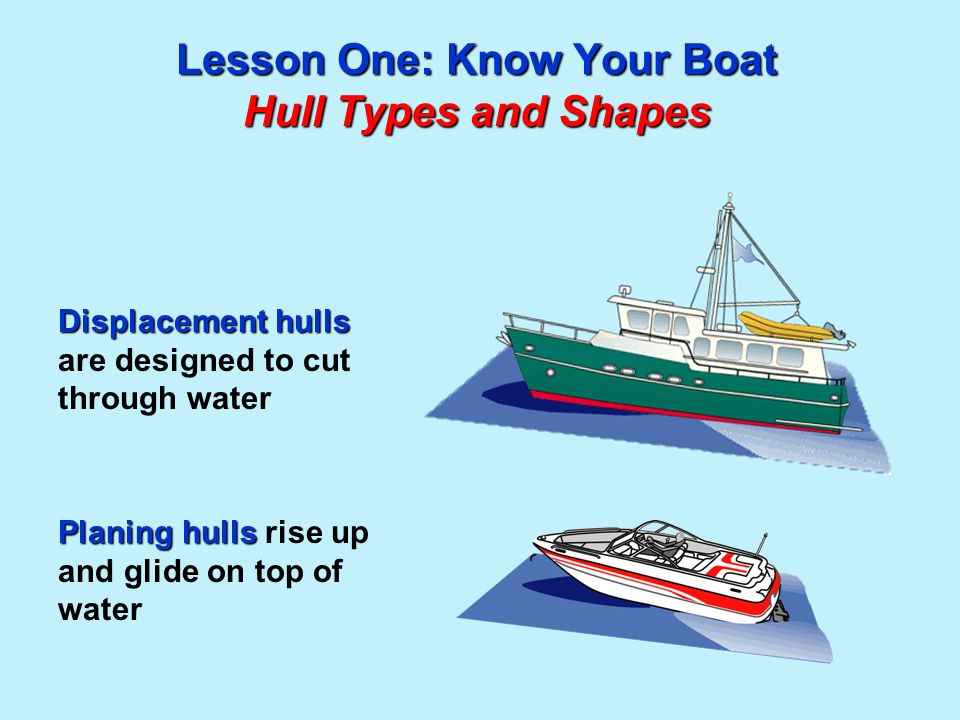 Lesson One: Know Your Boat
Hull Types and Shapes

Displacement hulls are designed to cut through water

Planing hulls rise up and glide on top of water